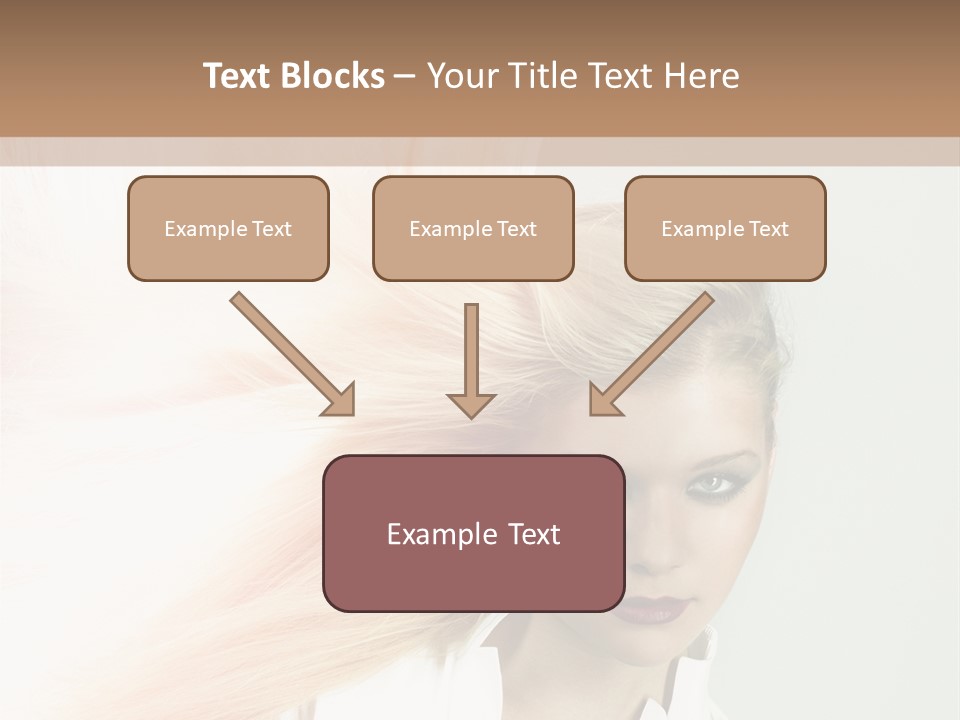 Text Blocks – Your Title Text Here

Example Text

Example Text

Example Text

Example Text